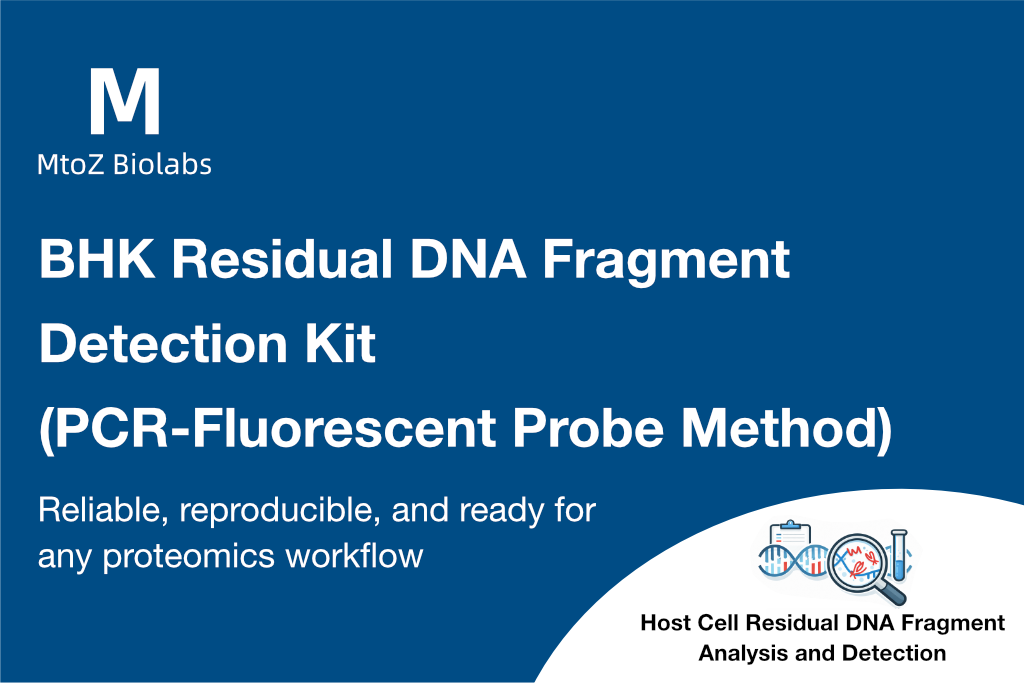 M
MtoZ Biolabs

BHK Residual DNA Fragment Detection Kit (PCR-Fluorescent Probe Method)

Reliable, reproducible, and ready for any proteomics workflow

Host Cell Residual DNA Fragment Analysis and Detection